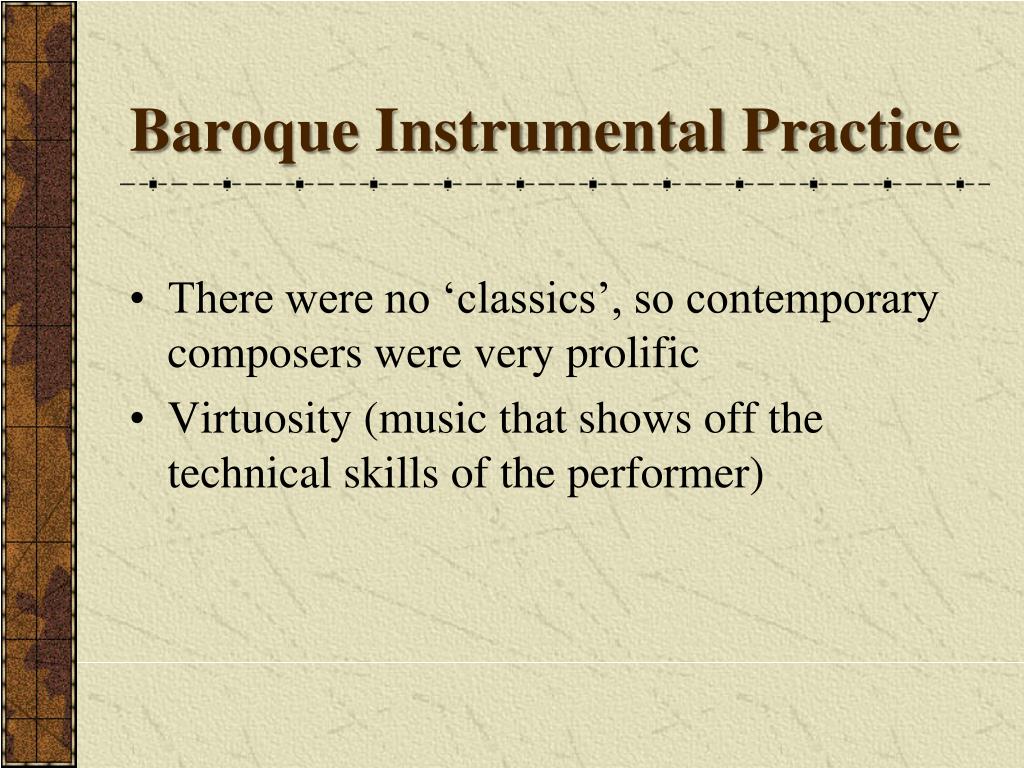 Baroque Instrumental Practice

• There were no ‘classics’, so contemporary composers were very prolific
• Virtuosity (music that shows off the technical skills of the performer)